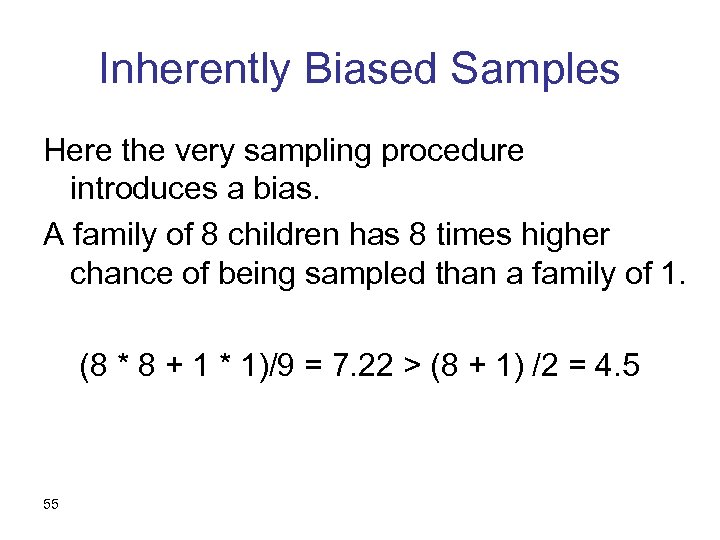 Inherently Biased Samples

Here the very sampling procedure introduces a bias.

A family of 8 children has 8 times higher chance of being sampled than a family of 1.

$(8 * 8 + 1 * 1)/9 = 7.22 > (8 + 1) /2 = 4.5$

55